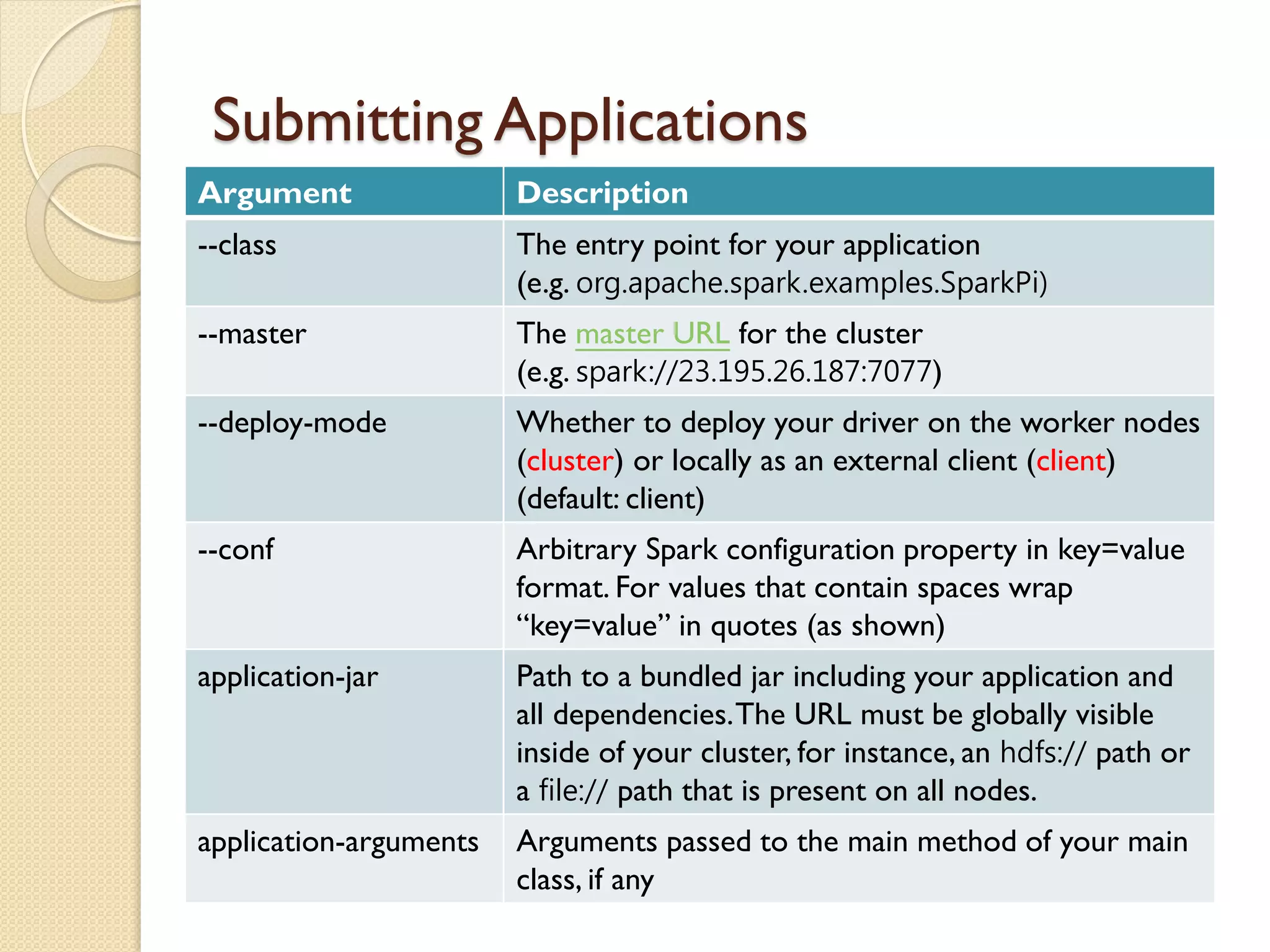 Submitting Applications

| Argument | Description |
|---|---|
| --class | The entry point for your application (e.g. org.apache.spark.examples.SparkPi) |
| --master | The master URL for the cluster (e.g. spark://23.195.26.187:7077) |
| --deploy-mode | Whether to deploy your driver on the worker nodes (cluster) or locally as an external client (client) (default: client) |
| --conf | Arbitrary Spark configuration property in key=value format. For values that contain spaces wrap “key=value” in quotes (as shown) |
| application-jar | Path to a bundled jar including your application and all dependencies. The URL must be globally visible inside of your cluster, for instance, an hdfs:// path or a file:// path that is present on all nodes. |
| application-arguments | Arguments passed to the main method of your main class, if any |